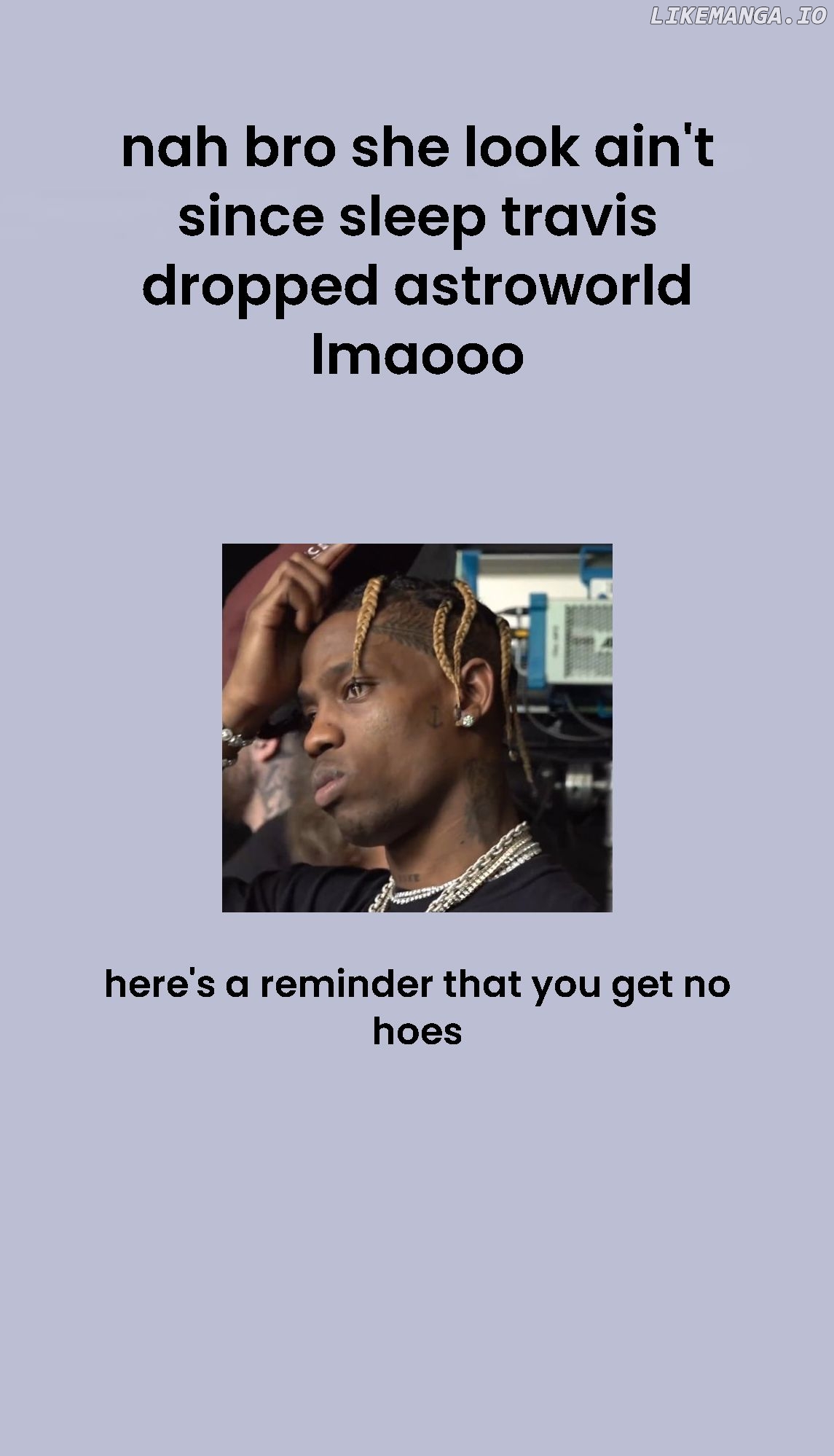 LIKEMANGA.IO

nah bro she look ain't since sleep travis dropped astroworld lmaooo

here's a reminder that you get no hoes